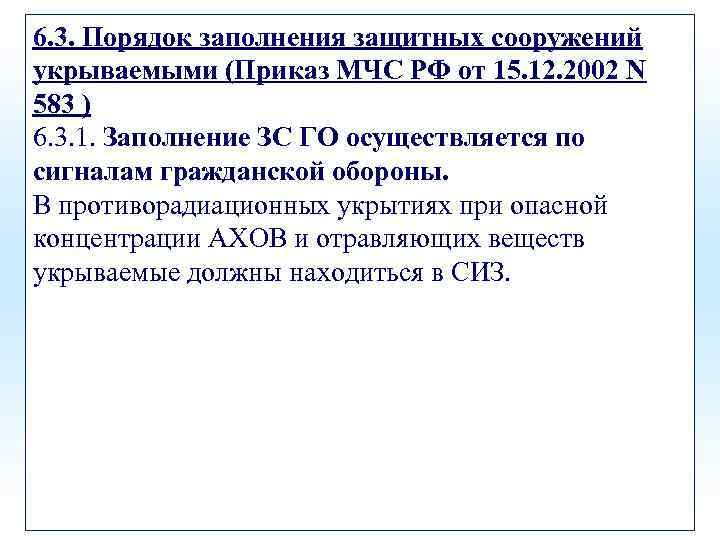 6.3. Порядок заполнения защитных сооружений укрываемыми (Приказ МЧС РФ от 15.12.2002 N 583 )

6.3.1. Заполнение ЗС ГО осуществляется по сигналам гражданской обороны.

В противорадиационных укрытиях при опасной концентрации АХОВ и отравляющих веществ укрываемые должны находиться в СИЗ.